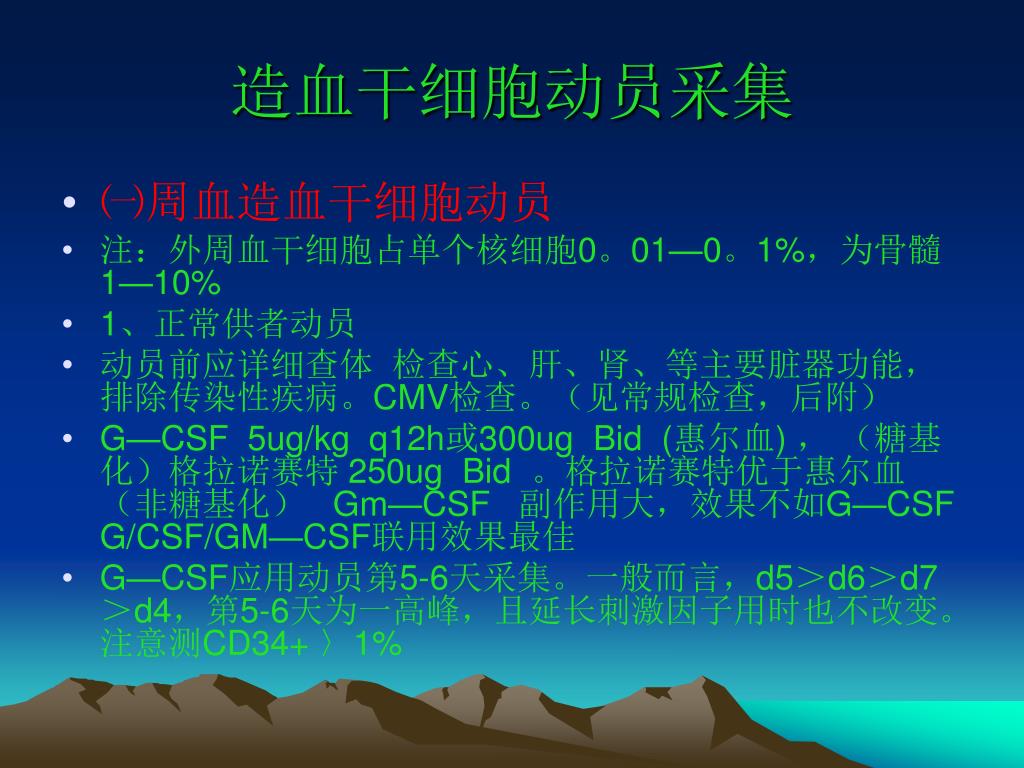 造血干细胞动员采集

• ㈠周血造血干细胞动员
• 注：外周血干细胞占单个核细胞0。01—0。1%，为骨髓1—10%
• 1、正常供者动员
• 动员前应详细查体 检查心、肝、肾、等主要脏器功能，排除传染性疾病。CMV检查。（见常规检查，后附）
• G—CSF 5ug/kg q12h或300ug Bid (惠尔血)， （糖基化）格拉诺赛特 250ug Bid 。格拉诺赛特优于惠尔血（非糖基化） Gm—CSF 副作用大，效果不如G—CSF G/CSF/GM—CSF联用效果最佳
• G—CSF应用动员第5-6天采集。一般而言，d5＞d6＞d7＞d4，第5-6天为一高峰，且延长刺激因子用时也不改变。注意测CD34+ 〉1%